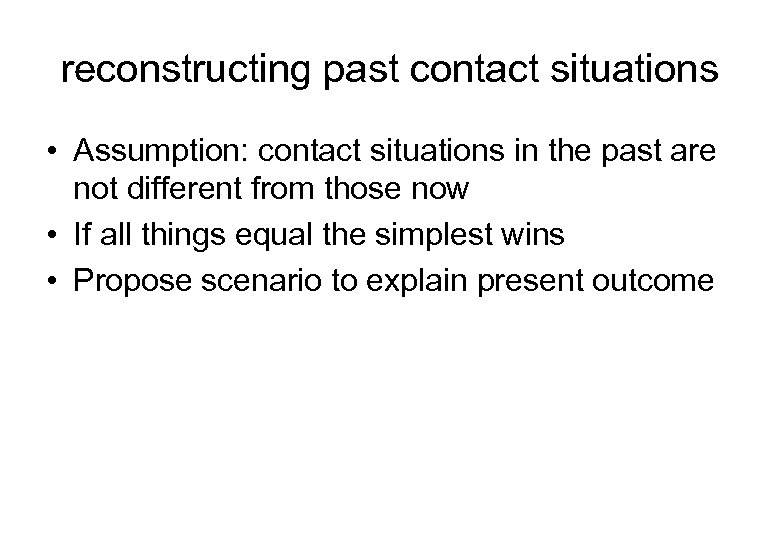 reconstructing past contact situations

• Assumption: contact situations in the past are not different from those now
• If all things equal the simplest wins
• Propose scenario to explain present outcome